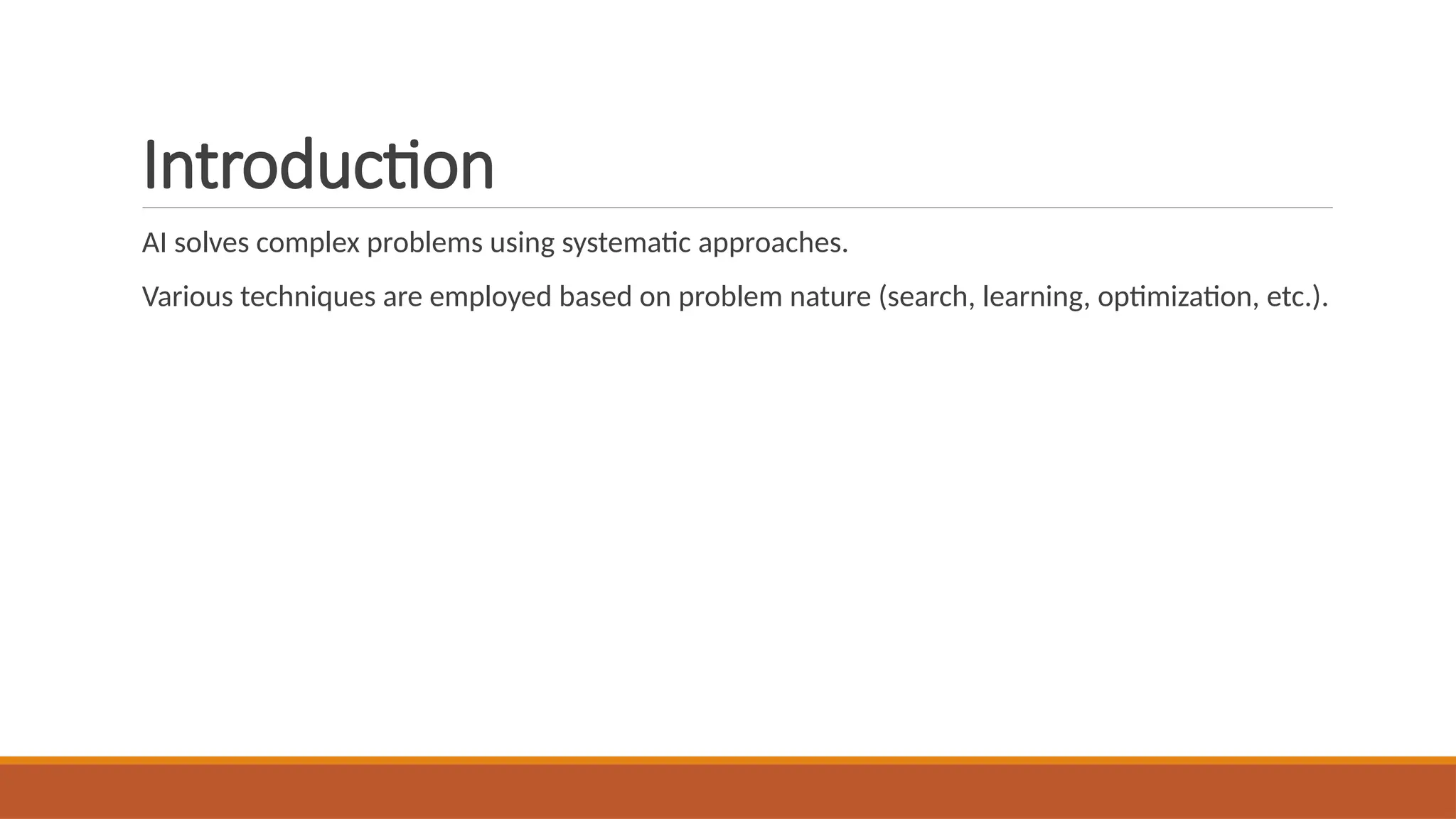 Introduction

AI solves complex problems using systematic approaches.

Various techniques are employed based on problem nature (search, learning, optimization, etc.).